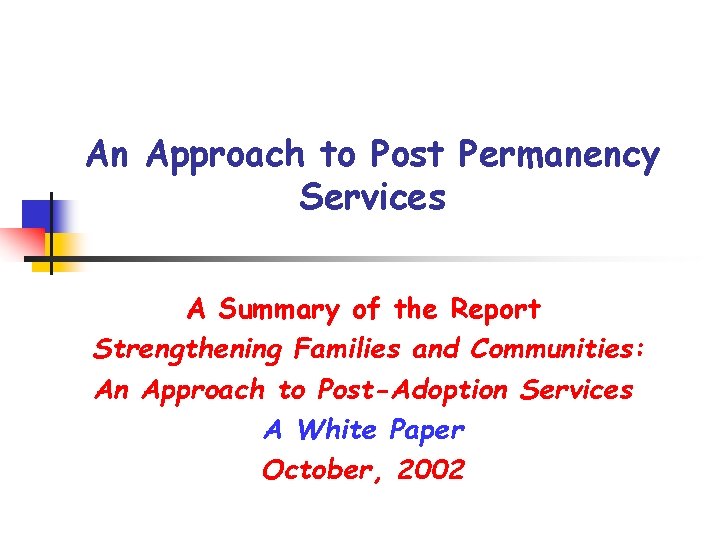 An Approach to Post Permanency Services

A Summary of the Report
Strengthening Families and Communities: An Approach to Post-Adoption Services
A White Paper
October, 2002